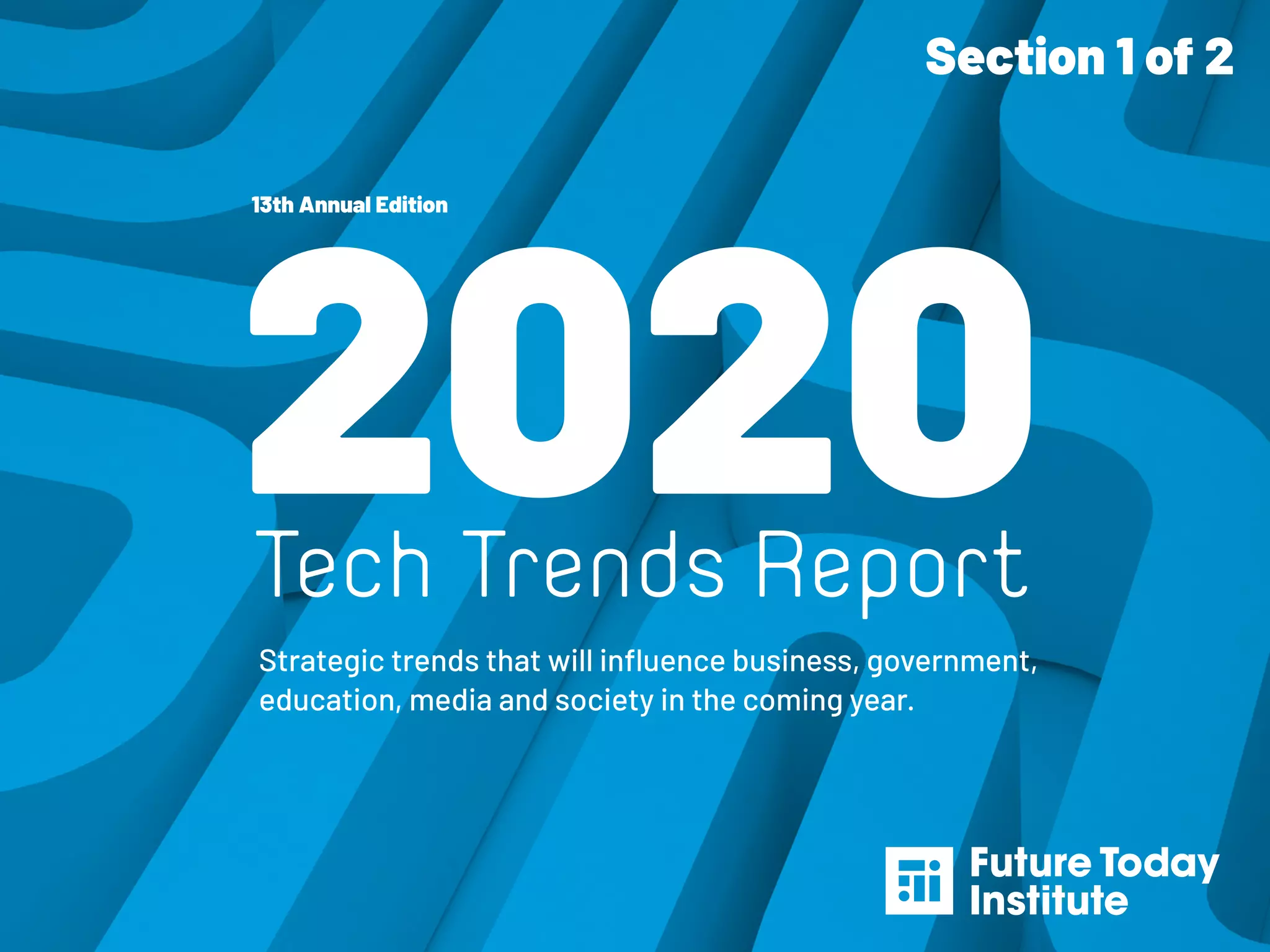 Section 1 of 2

13th Annual Edition

2020

Tech Trends Report

Strategic trends that will influence business, government, education, media and society in the coming year.

Future Today Institute